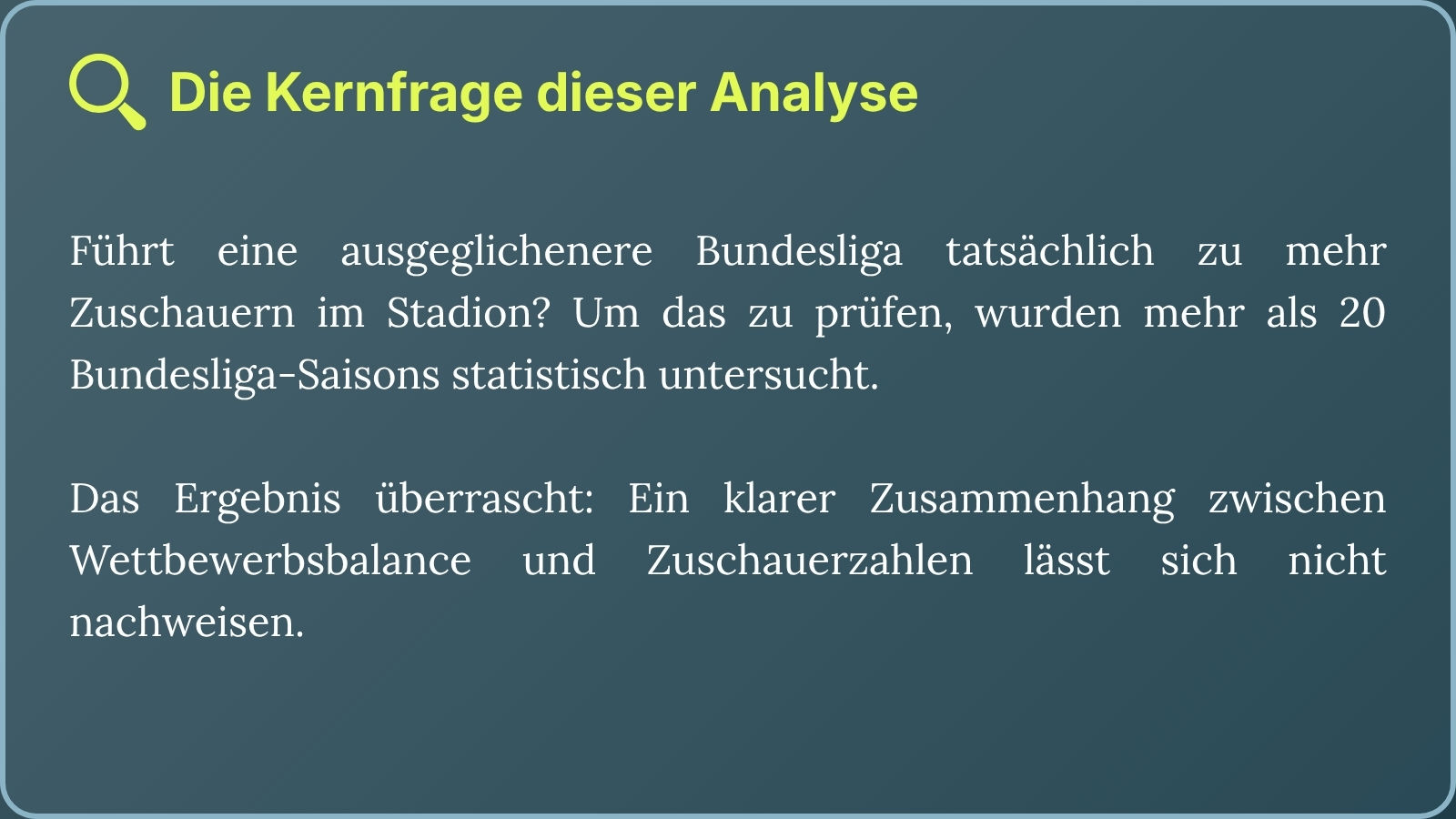 Die Kernfrage dieser Analyse

Führt eine ausgeglichenere Bundesliga tatsächlich zu mehr Zuschauern im Stadion? Um das zu prüfen, wurden mehr als 20 Bundesliga-Saisons statistisch untersucht.

Das Ergebnis überrascht: Ein klarer Zusammenhang zwischen Wettbewerbsbalance und Zuschauerzahlen lässt sich nicht nachweisen.